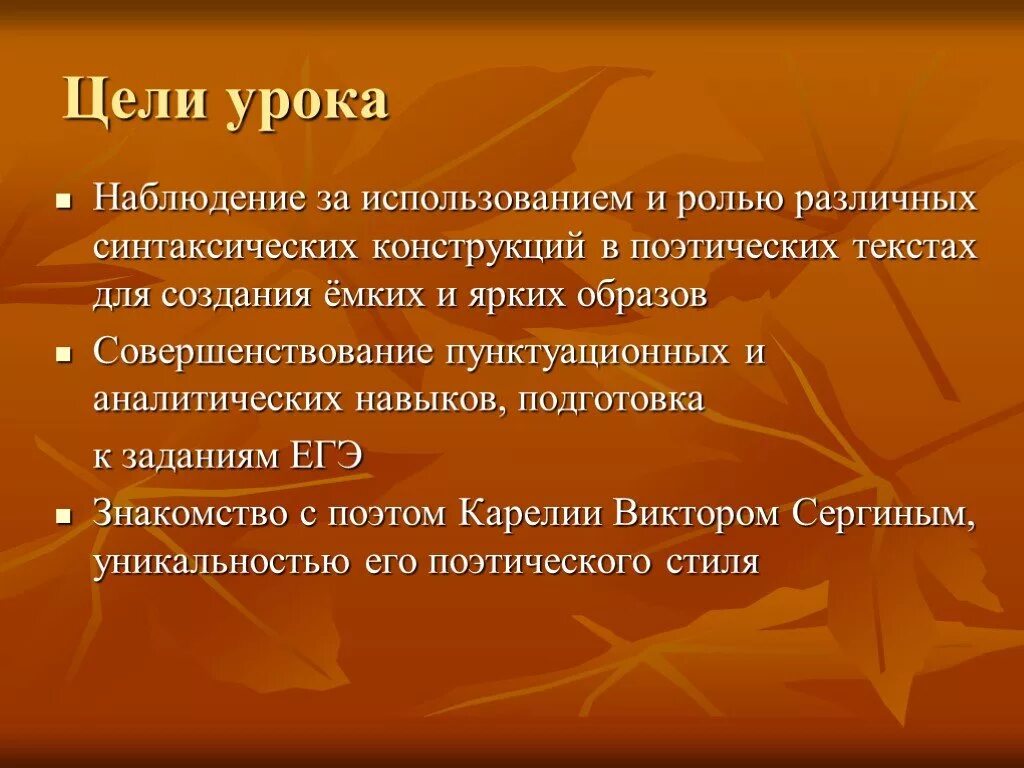 Цели урока

- Наблюдение за использованием и ролью различных синтаксических конструкций в поэтических текстах для создания ёмких и ярких образов
- Совершенствование пунктуационных и аналитических навыков, подготовка

  к заданиям ЕГЭ
- Знакомство с поэтом Карелии Виктором Сергиным, уникальностью его поэтического стиля